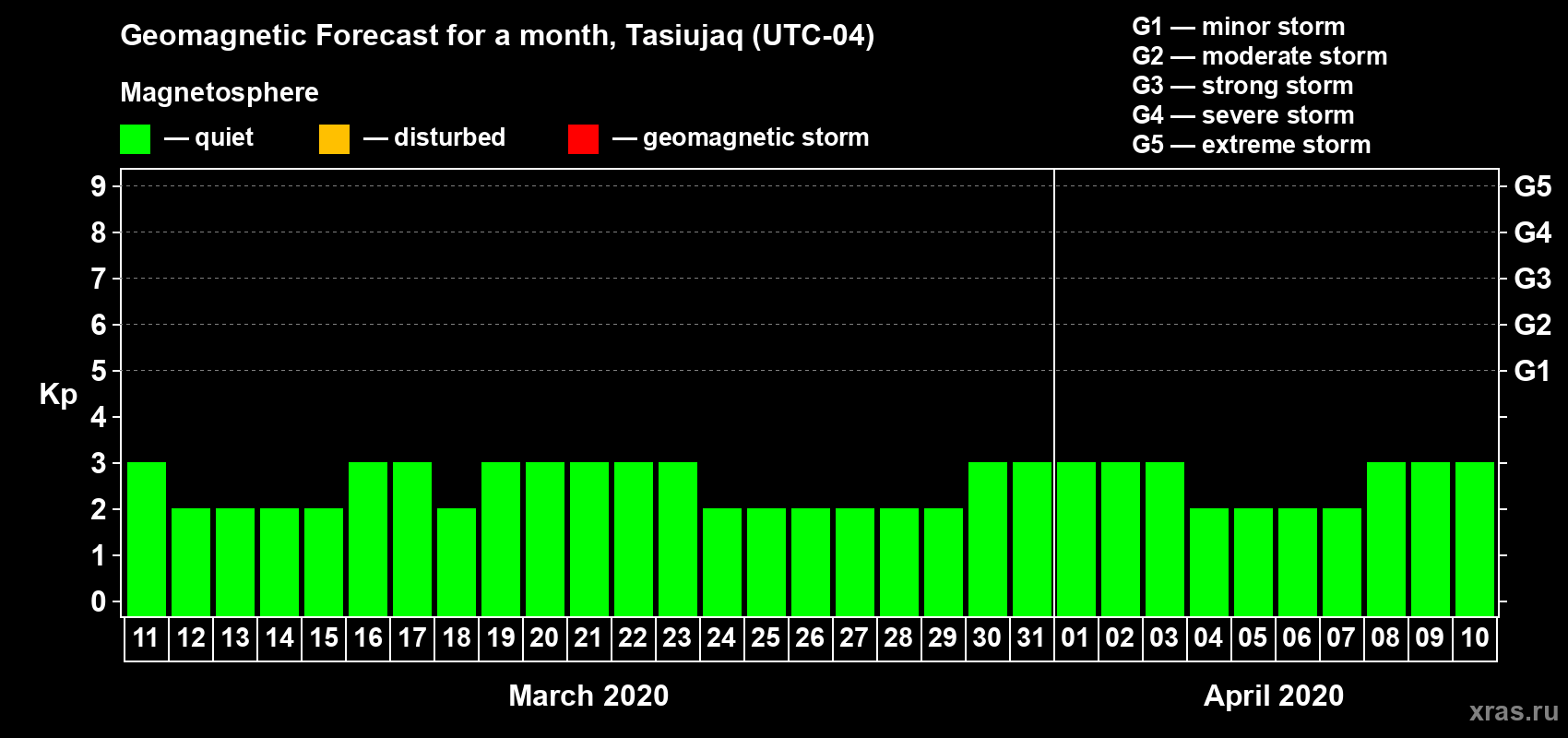 Geomagnetic Forecast for a month, Tasiujaq (UTC-04)

Magnetosphere

— quiet — disturbed — geomagnetic storm

G1 — minor storm
G2 — moderate storm
G3 — strong storm
G4 — severe storm
G5 — extreme storm

Kp

9 8 7 6 5 4 3 2 1 0

G5 G4 G3 G2 G1

11 12 13 14 15 16 17 18 19 20 21 22 23 24 25 26 27 28 29 30 31 01 02 03 04 05 06 07 08 09 10

March 2020

April 2020

xras.ru